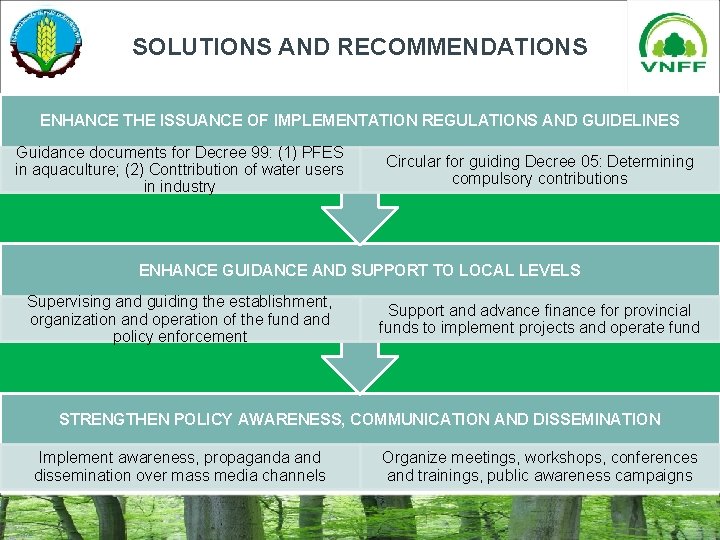 SOLUTIONS AND RECOMMENDATIONS

VNFF

ENHANCE THE ISSUANCE OF IMPLEMENTATION REGULATIONS AND GUIDELINES

Guidance documents for Decree 99: (1) PFES in aquaculture; (2) Conttribution of water users in industry

Circular for guiding Decree 05: Determining compulsory contributions

ENHANCE GUIDANCE AND SUPPORT TO LOCAL LEVELS

Supervising and guiding the establishment, organization and operation of the fund and policy enforcement

Support and advance finance for provincial funds to implement projects and operate fund

STRENGTHEN POLICY AWARENESS, COMMUNICATION AND DISSEMINATION

Implement awareness, propaganda and dissemination over mass media channels

Organize meetings, workshops, conferences and trainings, public awareness campaigns